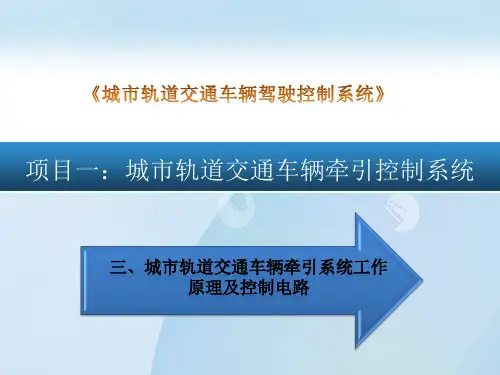 《城市轨道交通车辆驾驶控制系统》

项目一：城市轨道交通车辆牵引控制系统

三、城市轨道交通车辆牵引系统工作原理及控制电路